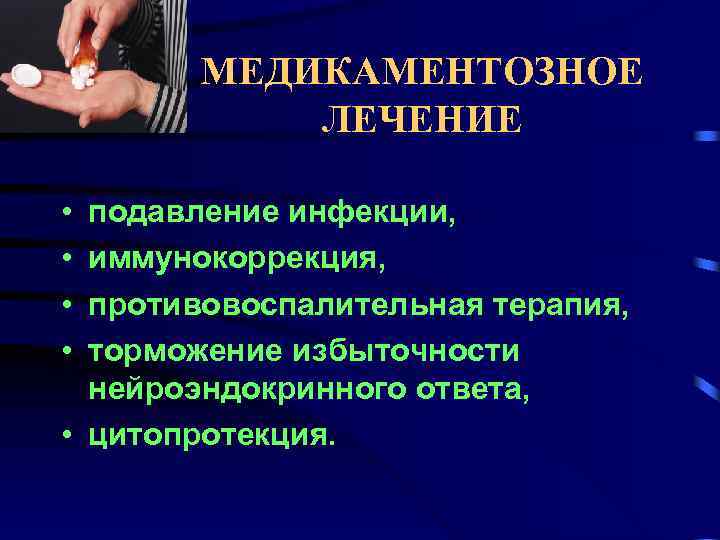 МЕДИКАМЕНТОЗНОЕ ЛЕЧЕНИЕ

• подавление инфекции,
• иммунокоррекция,
• противовоспалительная терапия,
• торможение избыточности нейроэндокринного ответа,
• цитопротекция.